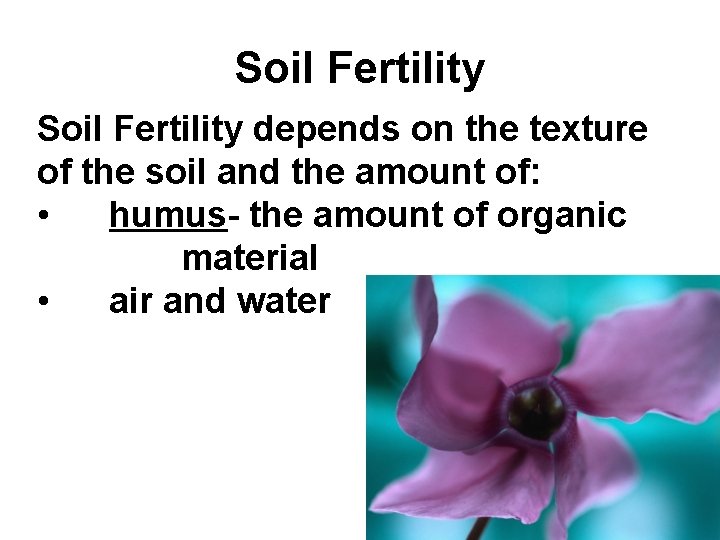 Soil Fertility

Soil Fertility depends on the texture of the soil and the amount of:

• humus- the amount of organic material
• air and water